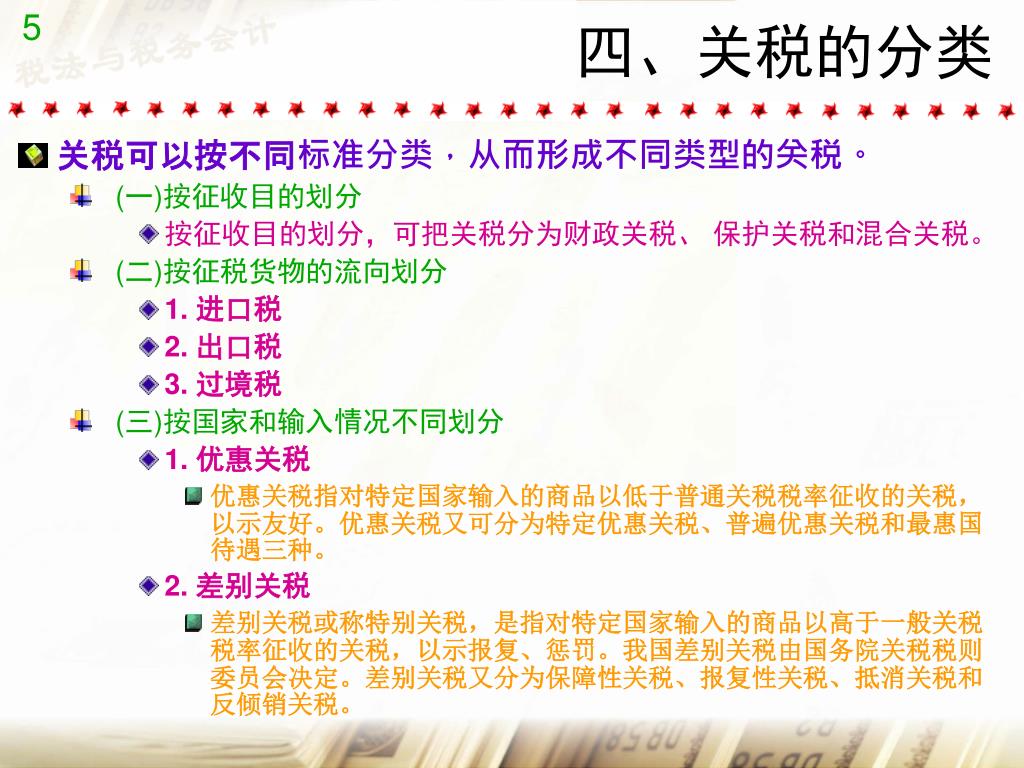 5

税法与税务会计

四、关税的分类

关税可以按不同标准分类，从而形成不同类型的关税。

(一)按征收目的划分

按征收目的划分，可把关税分为财政关税、 保护关税和混合关税。

(二)按征税货物的流向划分

1. 进口税

2. 出口税

3. 过境税

(三)按国家和输入情况不同划分

1. 优惠关税

优惠关税指对特定国家输入的商品以低于普通关税税率征收的关税，以示友好。优惠关税又可分为特定优惠关税、普遍优惠关税和最惠国待遇三种。

2. 差别关税

差别关税或称特别关税，是指对特定国家输入的商品以高于一般关税税率征收的关税，以示报复、惩罚。我国差别关税由国务院关税税则委员会决定。差别关税又分为保障性关税、报复性关税、抵消关税和反倾销关税。